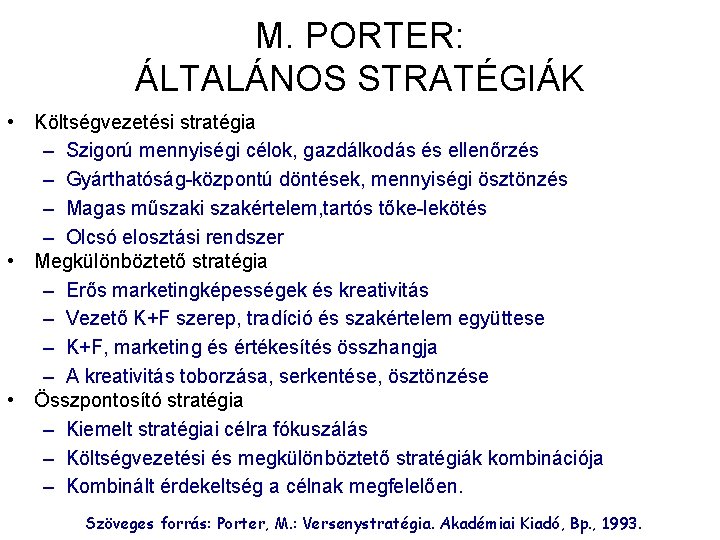 M. PORTER:
ÁLTALÁNOS STRATÉGIÁK

• Költségvezetési stratégia
– Szigorú mennyiségi célok, gazdálkodás és ellenőrzés
– Gyárthatóság-központú döntések, mennyiségi ösztönzés
– Magas műszaki szakértelem,tartós tőke-lekötés
– Olcsó elosztási rendszer
• Megkülönböztető stratégia
– Erős marketingképességek és kreativitás
– Vezető K+F szerep, tradíció és szakértelem együttese
– K+F, marketing és értékesítés összhangja
– A kreativitás toborzása, serkentése, ösztönzése
• Összpontosító stratégia
– Kiemelt stratégiai célra fókuszálás
– Költségvezetési és megkülönböztető stratégiák kombinációja
– Kombinált érdekeltség a célnak megfelelően.

Szöveges forrás: Porter, M.: Versenystratégia. Akadémiai Kiadó, Bp., 1993.